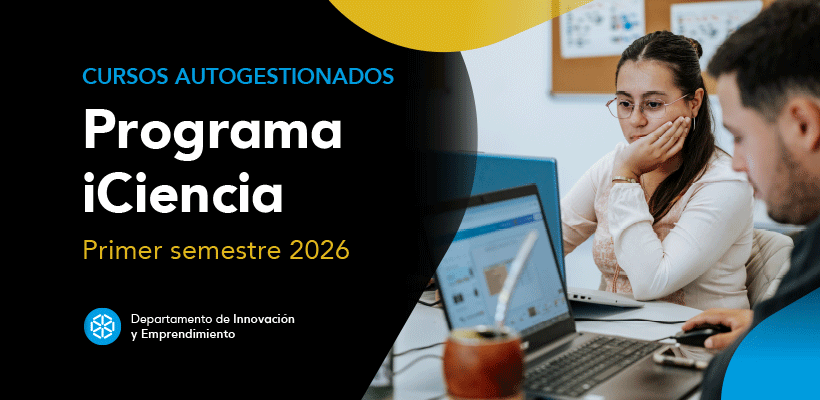 CURSOS AUTOGESTIONADOS

Programa iCiencia

Primer semestre 2026

Departamento de Innovación y Emprendimiento